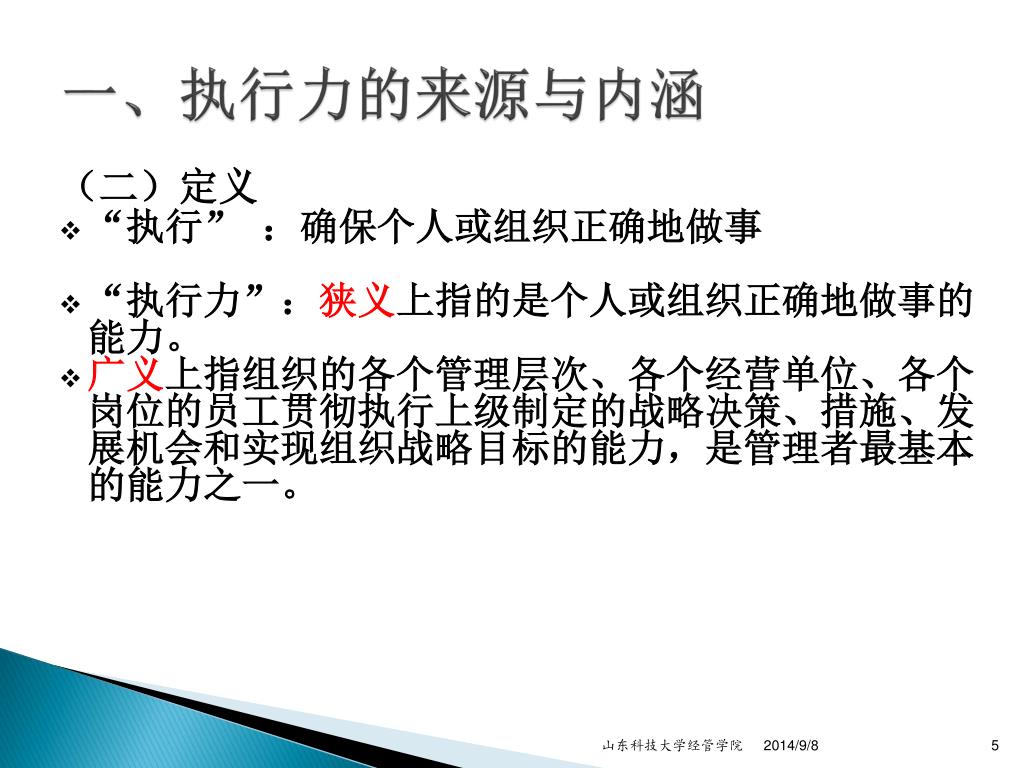 一、执行力的来源与内涵

（二）定义

❖ “执行” ：确保个人或组织正确地做事

❖ “执行力”：狭义上指的是个人或组织正确地做事的能力。

❖ 广义上指组织的各个管理层次、各个经营单位、各个岗位的员工贯彻执行上级制定的战略决策、措施、发展机会和实现组织战略目标的能力，是管理者最基本的能力之一。

山东科技大学经管学院 2014/9/8 5